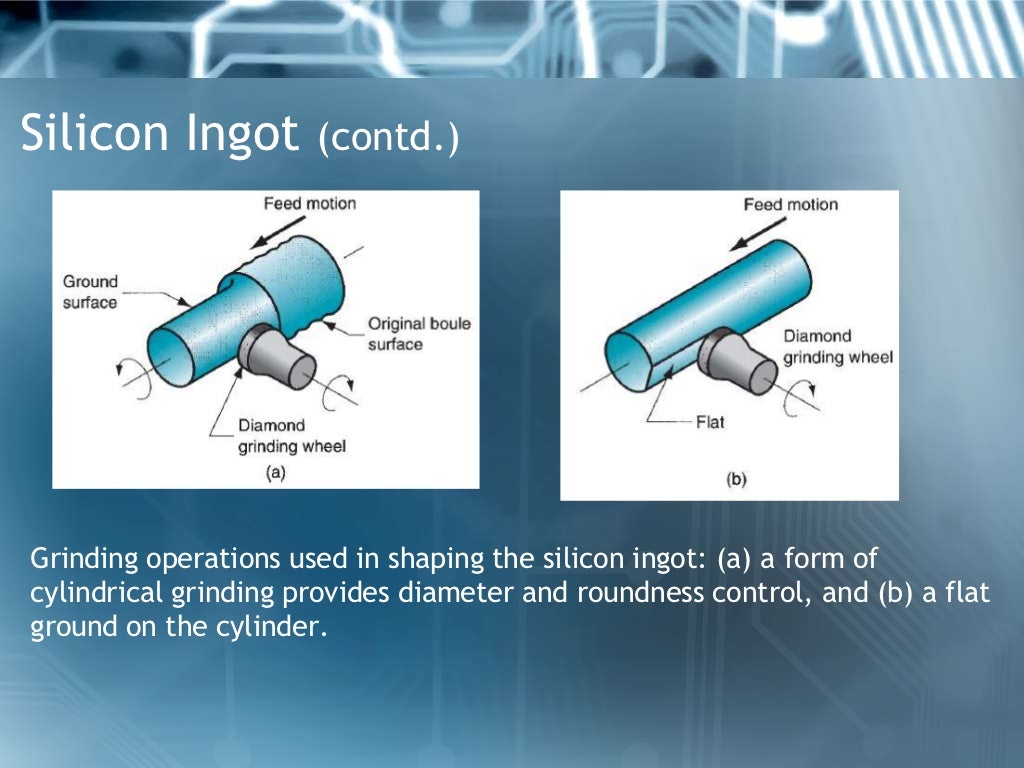 Silicon Ingot (contd.)

Feed motion

Ground surface

Original boule surface

Diamond grinding wheel

(a)

Feed motion

Diamond grinding wheel

Flat

(b)

Grinding operations used in shaping the silicon ingot: (a) a form of cylindrical grinding provides diameter and roundness control, and (b) a flat ground on the cylinder.